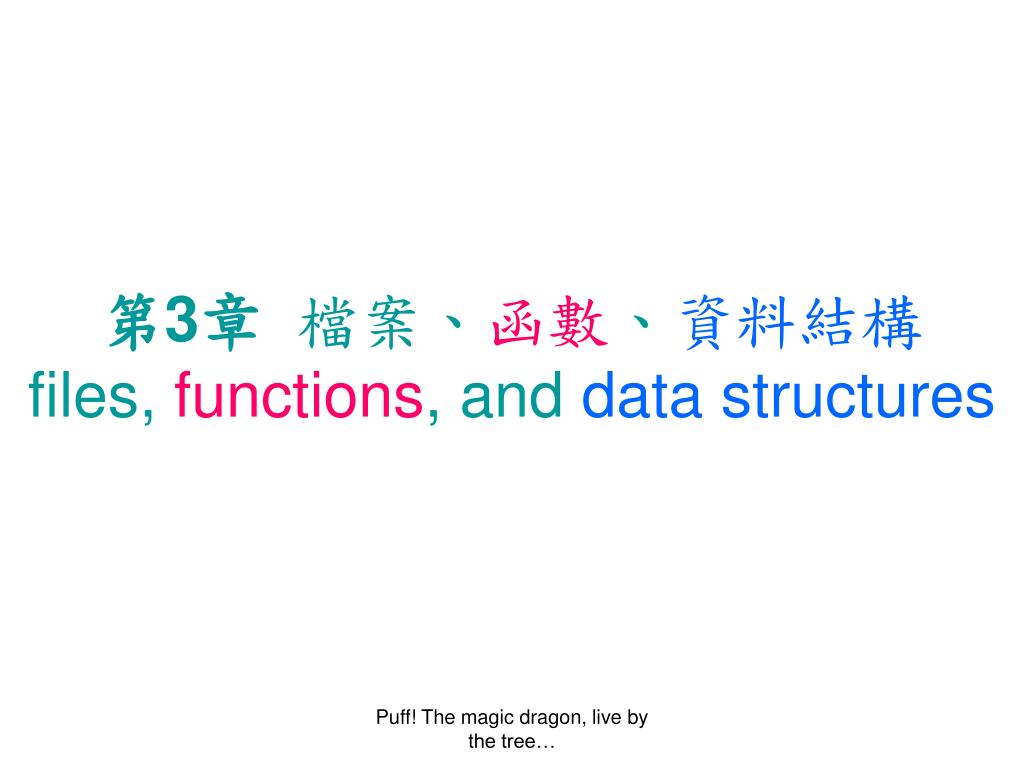 第3章 檔案、函數、資料結構
files, functions, and data structures

Puff! The magic dragon, live by the tree…